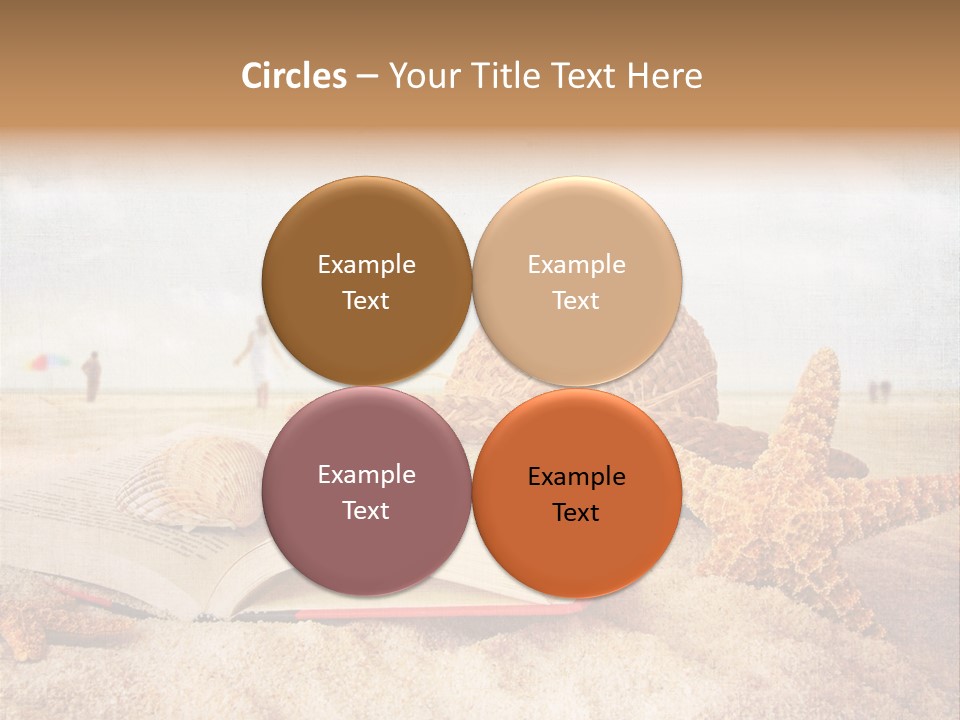 Circles – Your Title Text Here

Example Text

Example Text

Example Text

Example Text